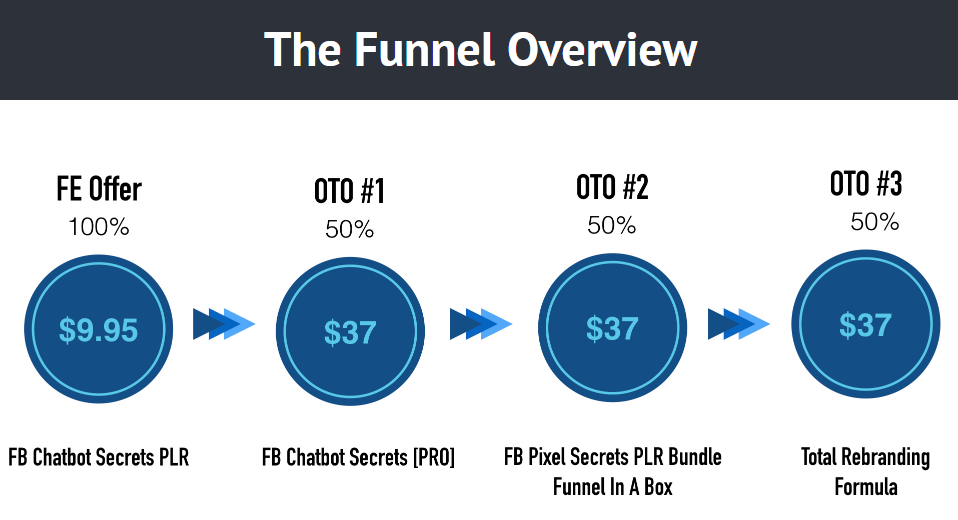 The Funnel Overview

FE Offer
100%
$9.95
FB Chatbot Secrets PLR

OTO #1
50%
$37
FB Chatbot Secrets [PRO]

OTO #2
50%
$37
FB Pixel Secrets PLR Bundle Funnel In A Box

OTO #3
50%
$37
Total Rebranding Formula